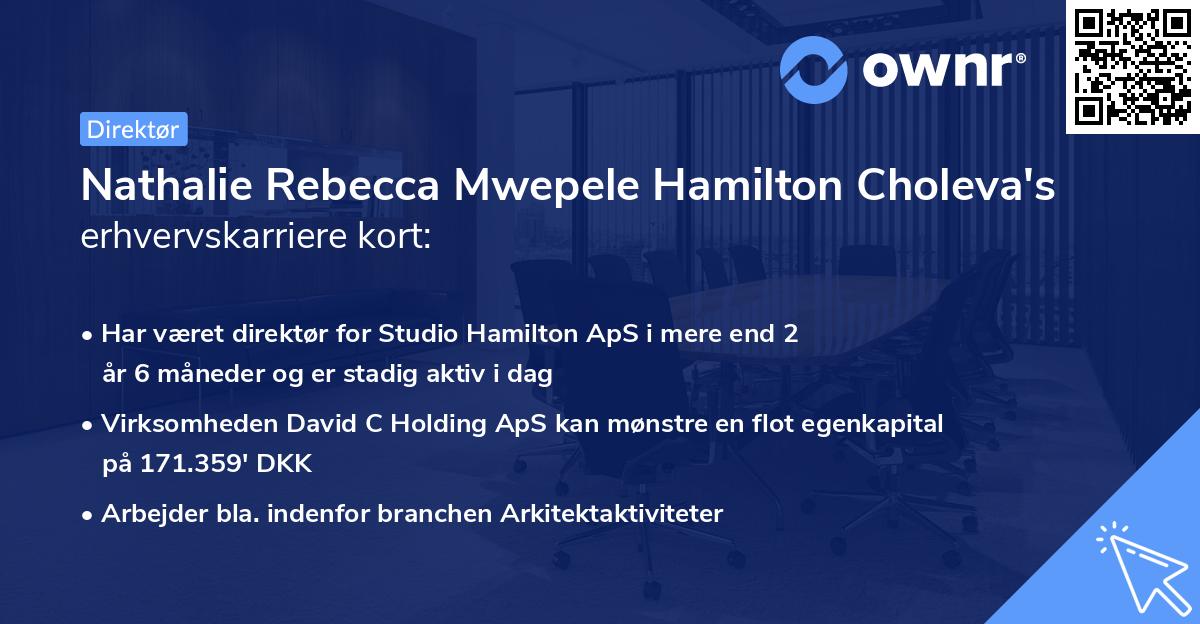 ownr®

Direktør

Nathalie Rebecca Mwepele Hamilton Choleva's erhvervskarriere kort:

• Har været direktør for Studio Hamilton ApS i mere end 2 år 6 måneder og er stadig aktiv i dag

• Virksomheden David C Holding ApS kan mønstre en flot egenkapital på 171.359' DKK

• Arbejder bla. indenfor branchen Arkitektaktiviteter